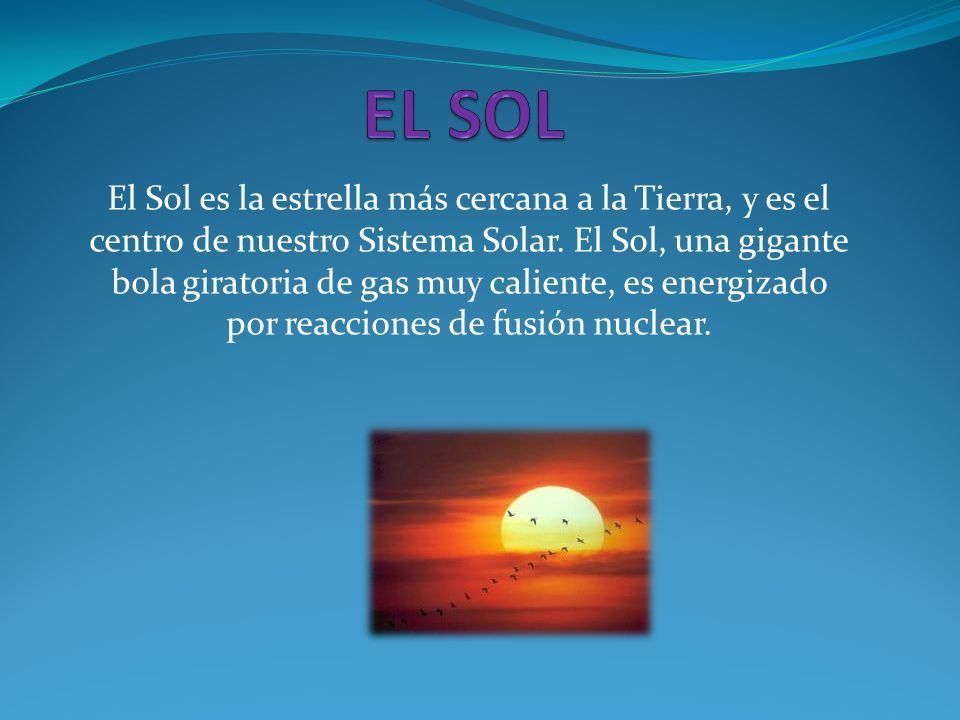 EL SOL

El Sol es la estrella más cercana a la Tierra, y es el centro de nuestro Sistema Solar. El Sol, una gigante bola giratoria de gas muy caliente, es energizado por reacciones de fusión nuclear.